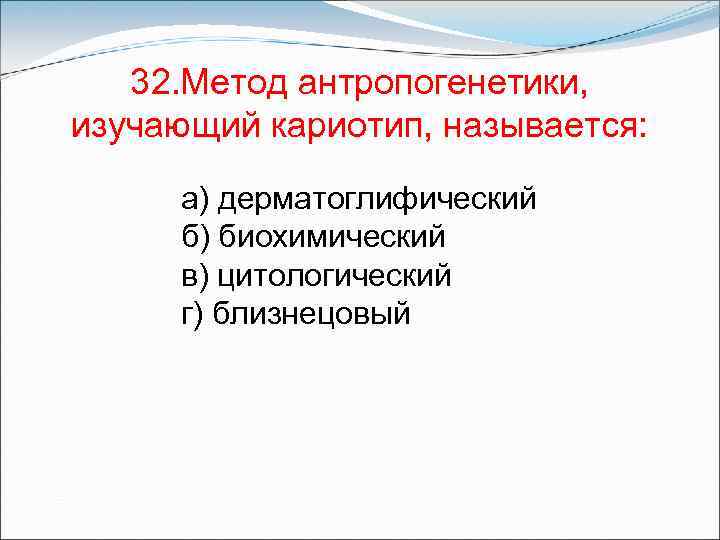 32.Метод антропогенетики, изучающий кариотип, называется:

а) дерматоглифический
б) биохимический
в) цитологический
г) близнецовый